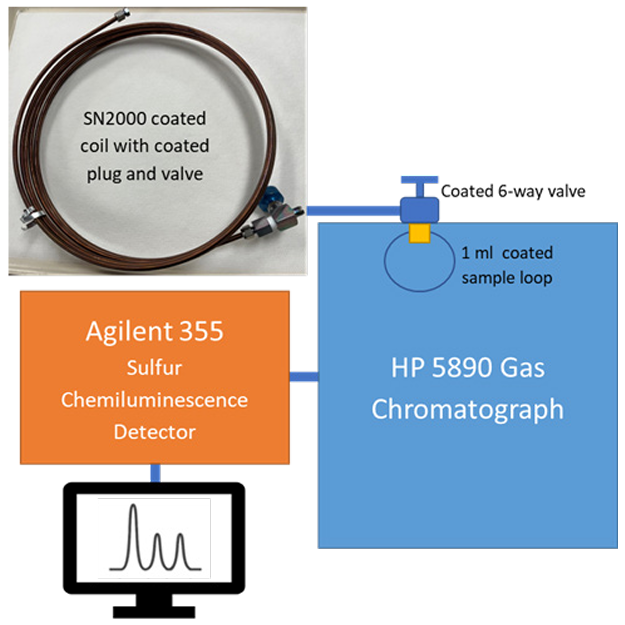 SN2000 coated coil with coated plug and valve

Coated 6-way valve

1 ml coated sample loop

Agilent 355
Sulfur
Chemiluminescence
Detector

HP 5890 Gas
Chromatograph